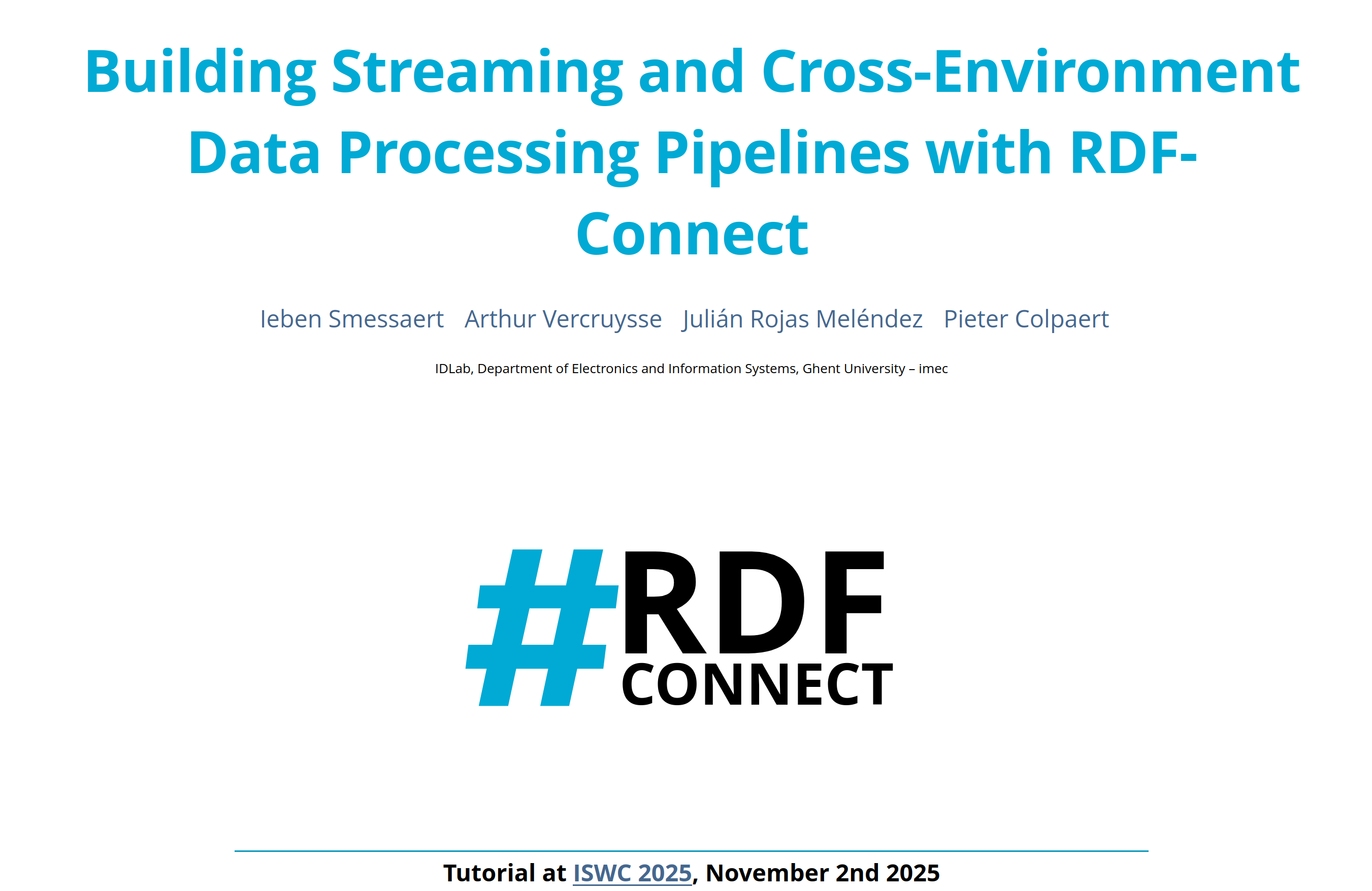 Building Streaming and Cross-Environment Data Processing Pipelines with RDF-Connect

Ieben Smessaert Arthur Vercruysse Julián Rojas Meléndez Pieter Colpaert

IDLab, Department of Electronics and Information Systems, Ghent University – imec

#RDF CONNECT

Tutorial at ISWC 2025, November 2nd 2025